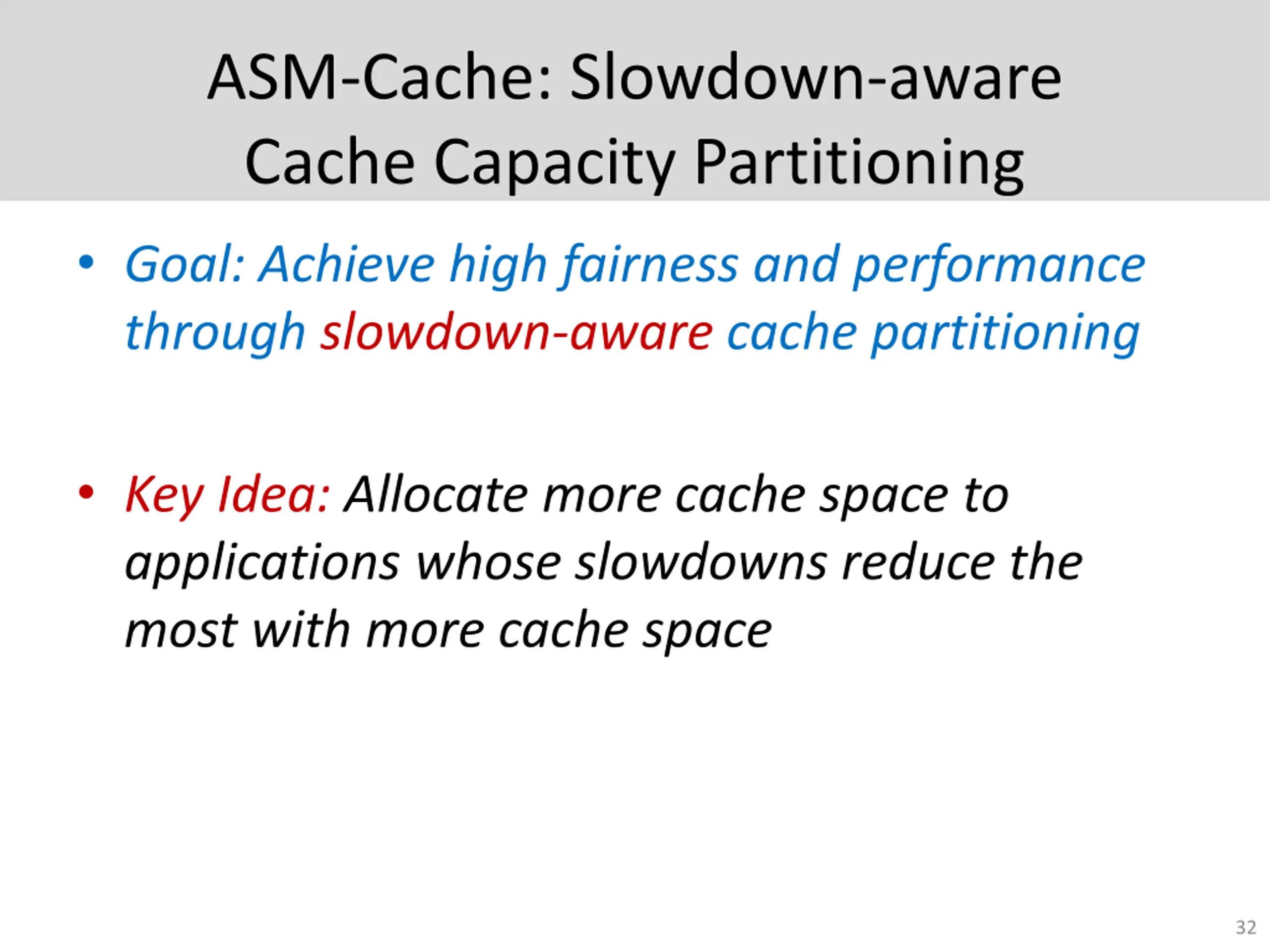 ASM-Cache: Slowdown-aware Cache Capacity Partitioning

• Goal: Achieve high fairness and performance through slowdown-aware cache partitioning

• Key Idea: Allocate more cache space to applications whose slowdowns reduce the most with more cache space

32